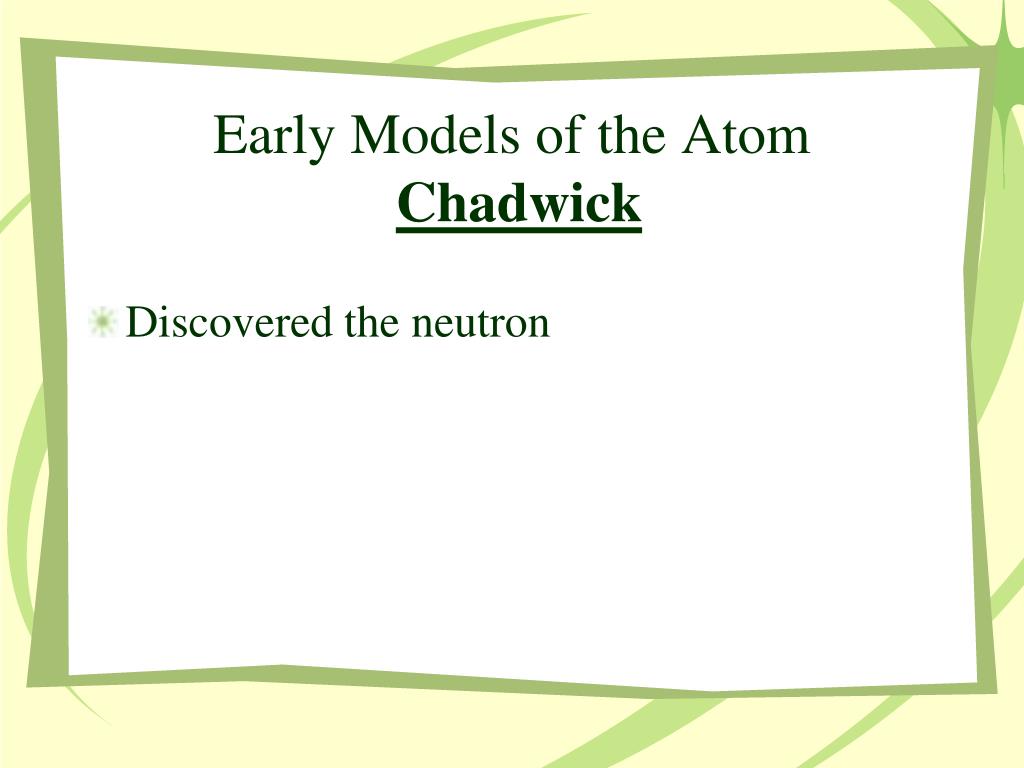 Early Models of the Atom
Chadwick

Discovered the neutron